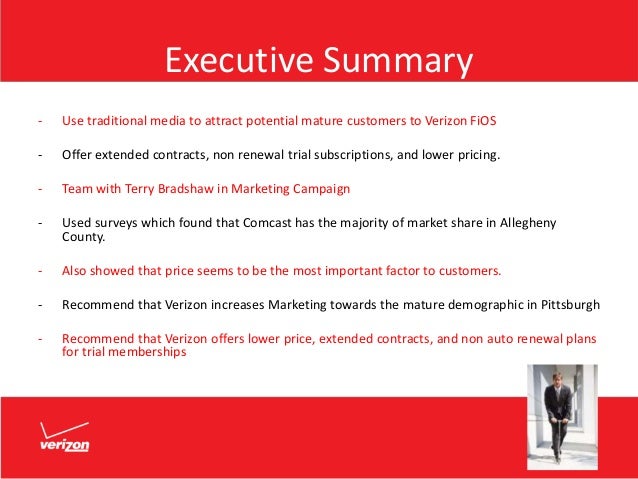 Executive Summary

- Use traditional media to attract potential mature customers to Verizon FiOS

- Offer extended contracts, non renewal trial subscriptions, and lower pricing.

- Team with Terry Bradshaw in Marketing Campaign

- Used surveys which found that Comcast has the majority of market share in Allegheny County.

- Also showed that price seems to be the most important factor to customers.

- Recommend that Verizon increases Marketing towards the mature demographic in Pittsburgh

- Recommend that Verizon offers lower price, extended contracts, and non auto renewal plans for trial memberships

verizon